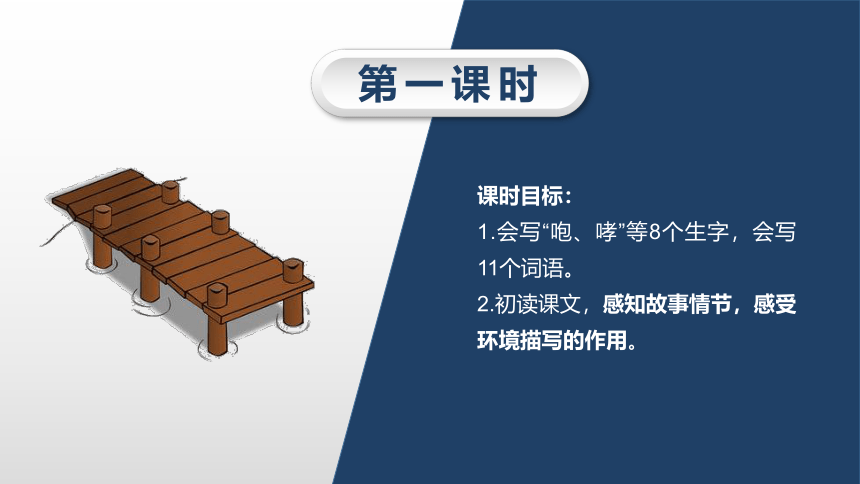 第一课时

课时目标：

1.会写“咆、哮”等8个生字，会写11个词语。

2.初读课文，感知故事情节，感受环境描写的作用。